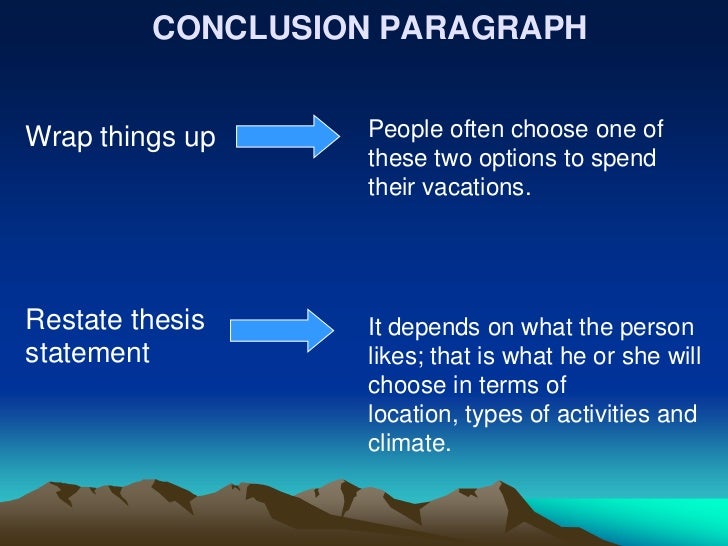 CONCLUSION PARAGRAPH

Wrap things up

People often choose one of these two options to spend their vacations.

Restate thesis statement

It depends on what the person likes; that is what he or she will choose in terms of location, types of activities and climate.